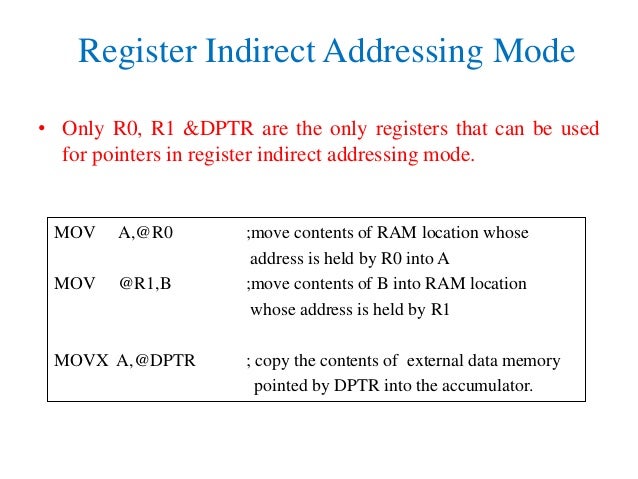 Register Indirect Addressing Mode

• Only R0, R1 &DPTR are the only registers that can be used for pointers in register indirect addressing mode.

MOV A,@R0 ;move contents of RAM location whose address is held by R0 into A
MOV @R1,B ;move contents of B into RAM location whose address is held by R1

MOVX A,@DPTR ; copy the contents of external data memory pointed by DPTR into the accumulator.